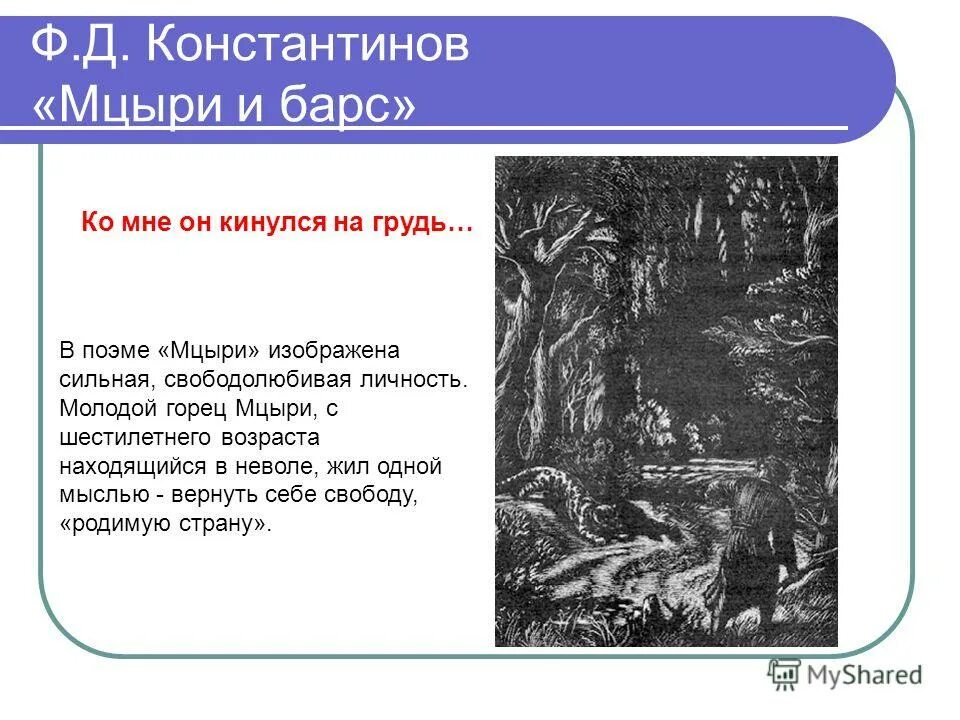 Ф.Д. Константинов «Мцыри и барс»

Ко мне он кинулся на грудь…

В поэме «Мцыри» изображена сильная, свободолюбивая личность. Молодой горец Мцыри, с шестилетнего возраста находящийся в неволе, жил одной мыслью - вернуть себе свободу, «родимую страну».

MyShared